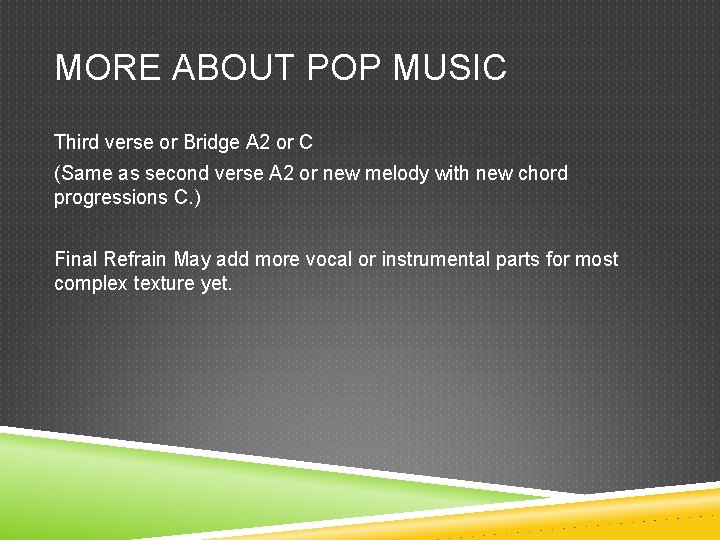 MORE ABOUT POP MUSIC

Third verse or Bridge A2 or C

(Same as second verse A2 or new melody with new chord progressions C.)

Final Refrain May add more vocal or instrumental parts for most complex texture yet.